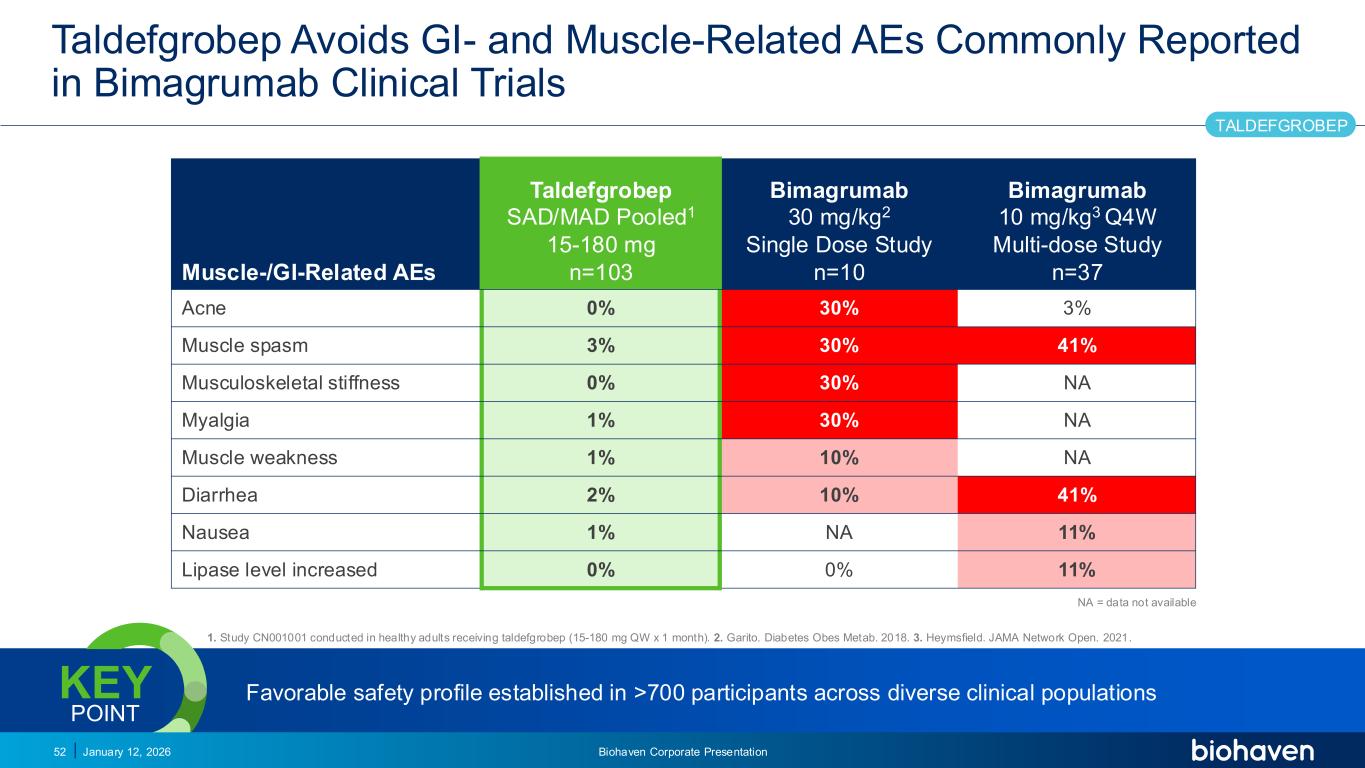 Taldefgrobep Avoids GI- and Muscle-Related AEs Commonly Reported in Bimagrumab Clinical Trials

TALDEFGROBEP

| Muscle-/GI-Related AEs | Taldefgrobep SAD/MAD Pooled$^1$ 15-180 mg n=103 | Bimagrumab 30 mg/kg$^2$ Single Dose Study n=10 | Bimagrumab 10 mg/kg$^3$ Q4W Multi-dose Study n=37 |
|---|---|---|---|
| Acne | 0% | 30% | 3% |
| Muscle spasm | 3% | 30% | 41% |
| Musculoskeletal stiffness | 0% | 30% | NA |
| Myalgia | 1% | 30% | NA |
| Muscle weakness | 1% | 10% | NA |
| Diarrhea | 2% | 10% | 41% |
| Nausea | 1% | NA | 11% |
| Lipase level increased | 0% | 0% | 11% |

NA = data not available

1. Study CN001001 conducted in healthy adults receiving taldefgrobep (15-180 mg QW x 1 month). 2. Garito. Diabetes Obes Metab. 2018. 3. Heymsfield. JAMA Network Open. 2021.

KEY POINT

Favorable safety profile established in >700 participants across diverse clinical populations

52 | January 12, 2026 Biohaven Corporate Presentation biohaven